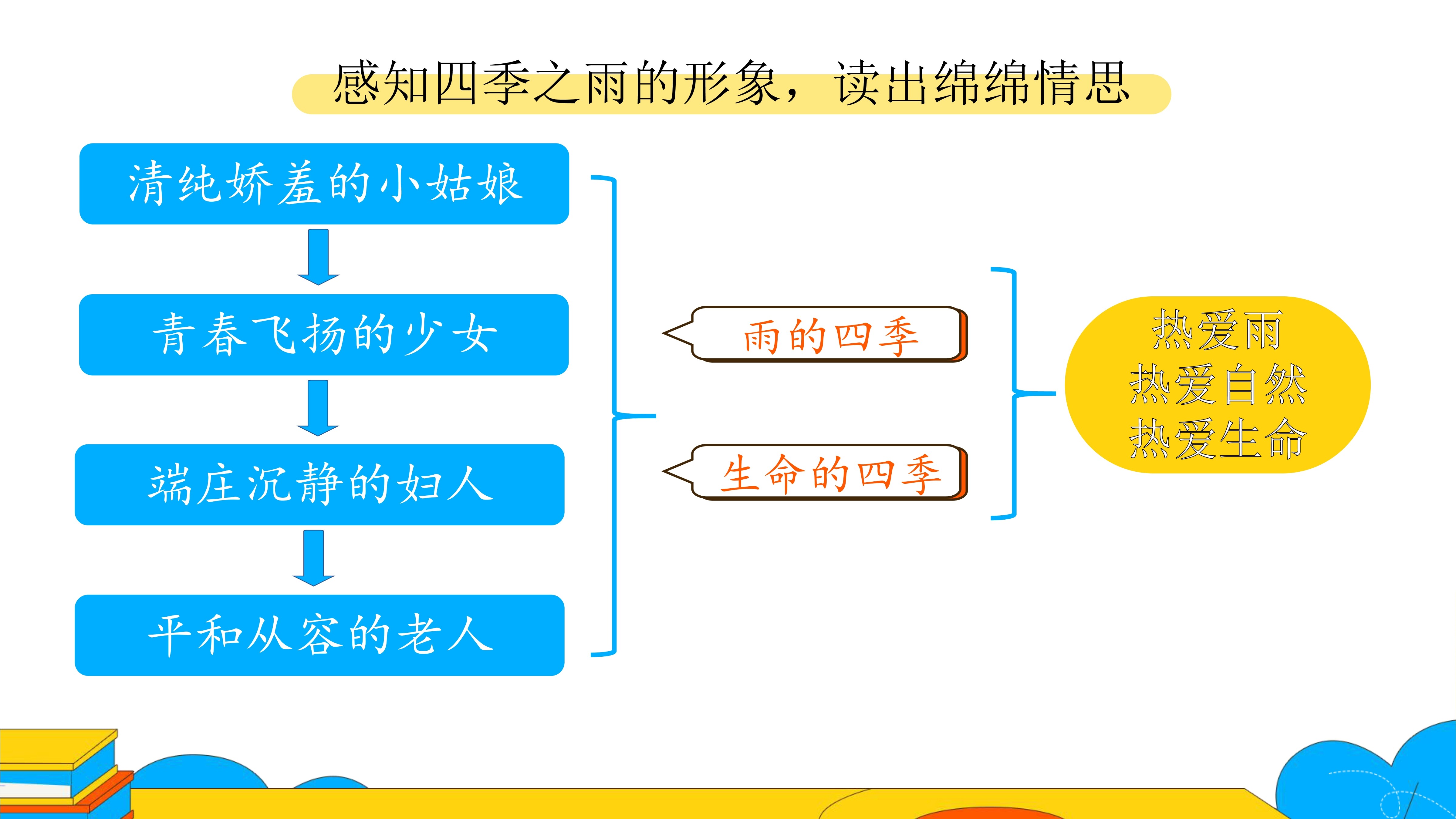 感知四季之雨的形象，读出绵绵情思

清纯娇羞的小姑娘

青春飞扬的少女

端庄沉静的妇人

平和从容的老人

雨的四季

生命的四季

热爱雨
热爱自然
热爱生命